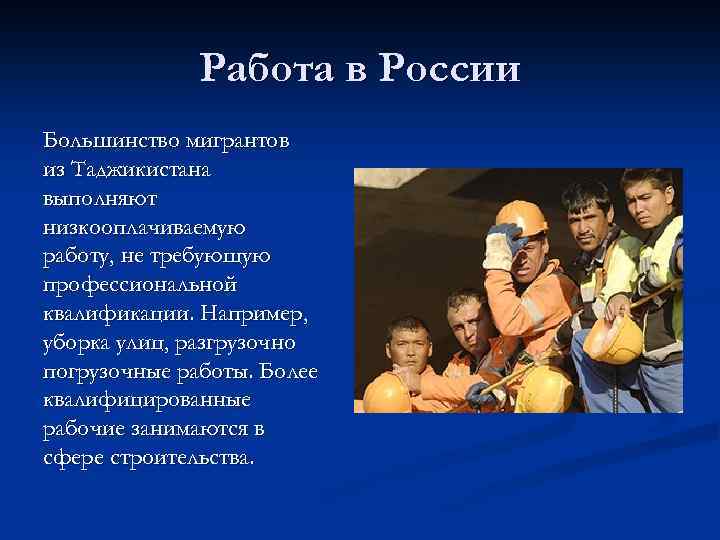 Работа в России

Большинство мигрантов из Таджикистана выполняют низкооплачиваемую работу, не требующую профессиональной квалификации. Например, уборка улиц, разгрузочно погрузочные работы. Более квалифицированные рабочие занимаются в сфере строительства.